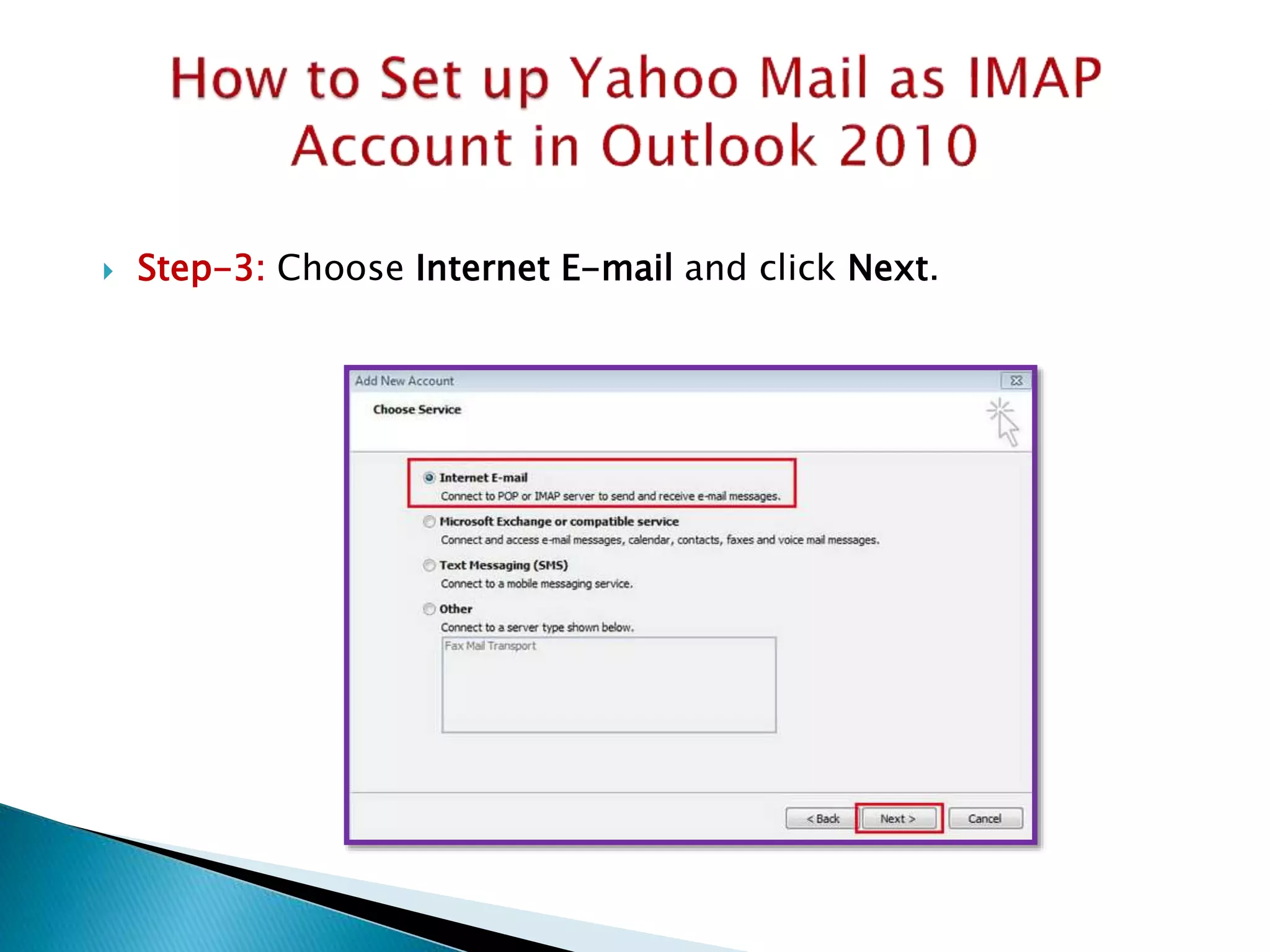 How to Set up Yahoo Mail as IMAP Account in Outlook 2010

Step-3: Choose Internet E-mail and click Next.

Add New Account

Choose Service

Internet E-mail
Connect to POP or IMAP server to send and receive e-mail messages.

Microsoft Exchange or compatible service
Connect and access e-mail messages, calendar, contacts, faxes and voice mail messages.

Text Messaging (SMS)
Connect to a mobile messaging service.

Other
Connect to a server type shown below.

Fax Mail Transport

< Back
Next >
Cancel